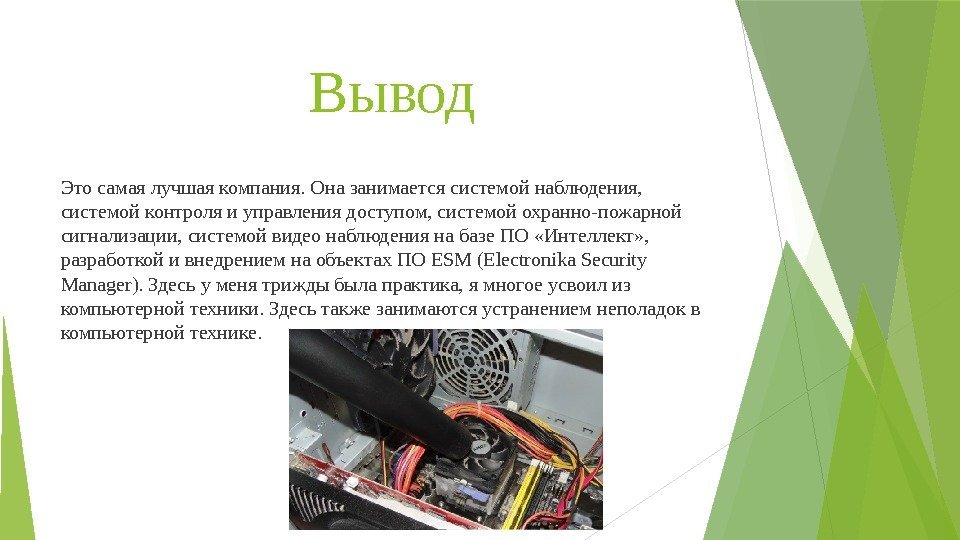 Вывод

Это самая лучшая компания. Она занимается системой наблюдения, системой контроля и управления доступом, системой охранно-пожарной сигнализации, системой видео наблюдения на базе ПО «Интеллект», разработкой и внедрением на объектах ПО ESM (Electronika Security Manager). Здесь у меня трижды была практика, я многое усвоил из компьютерной техники. Здесь также занимаются устранением неполадок в компьютерной технике.